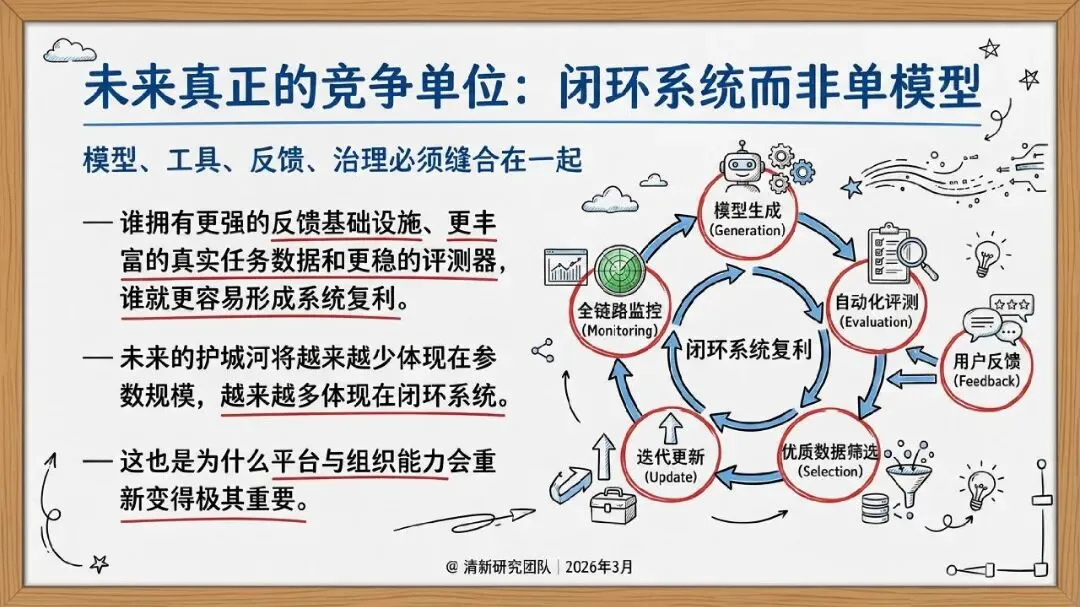 未来真正的竞争单位：闭环系统而非单模型

模型、工具、反馈、治理必须缝合在一起

— 谁拥有更强的反馈基础设施、更丰富的真实任务数据和更稳的评测器，谁就更容易形成系统复利。

— 未来的护城河将越来越少体现在参数规模，越来越多体现在闭环系统。

— 这也是为什么平台与组织能力会重新变得极其重要。

模型生成
(Generation)

自动化评测
(Evaluation)

用户反馈
(Feedback)

优质数据筛选
(Selection)

迭代更新
(Update)

全链路监控
(Monitoring)

闭环系统复利

@ 清新研究团队 | 2026年3月